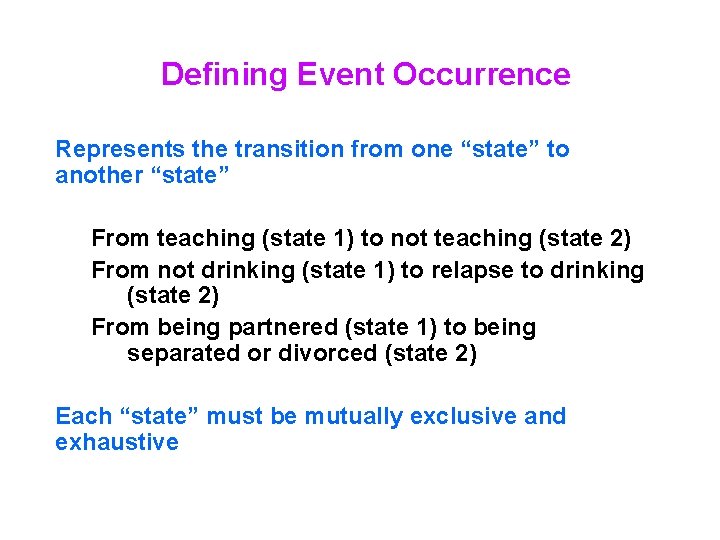 Defining Event Occurrence

Represents the transition from one “state” to another “state”

From teaching (state 1) to not teaching (state 2)

From not drinking (state 1) to relapse to drinking (state 2)

From being partnered (state 1) to being separated or divorced (state 2)

Each “state” must be mutually exclusive and exhaustive